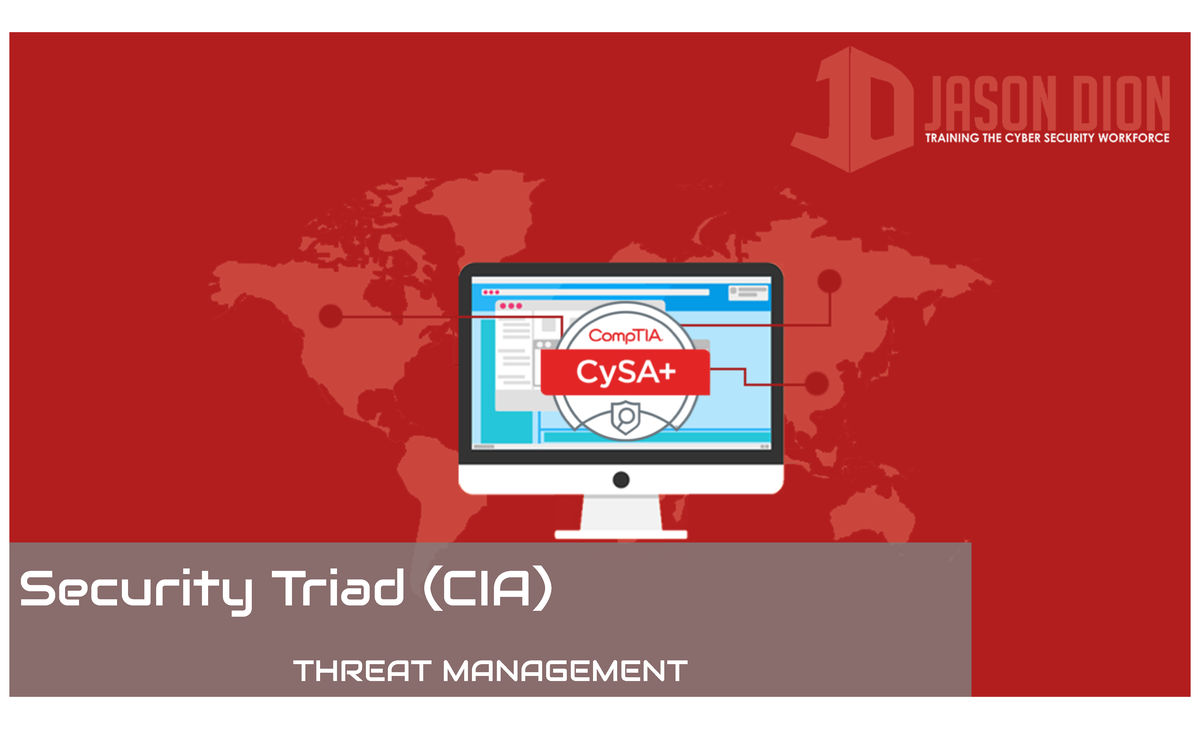 JD JASON DION
TRAINING THE CYBER SECURITY WORKFORCE

CompTIA
CySA+

Security Triad (CIA)

THREAT MANAGEMENT